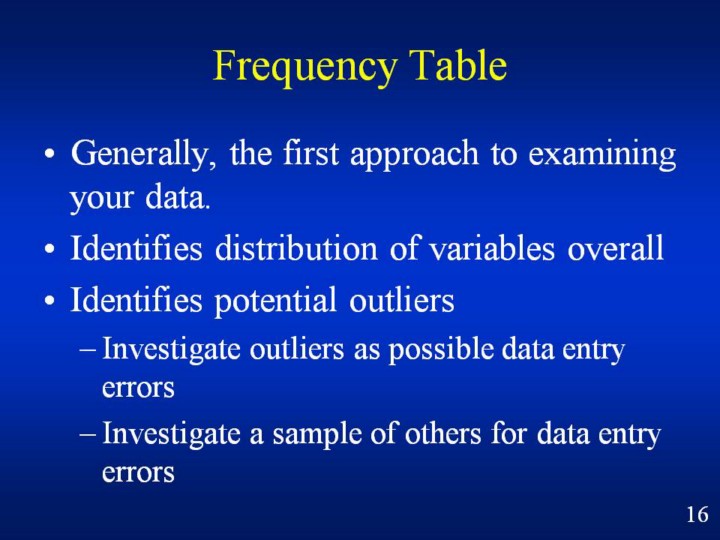 Frequency Table

• Generally, the first approach to examining your data.
• Identifies distribution of variables overall
• Identifies potential outliers
– Investigate outliers as possible data entry errors
– Investigate a sample of others for data entry errors

16